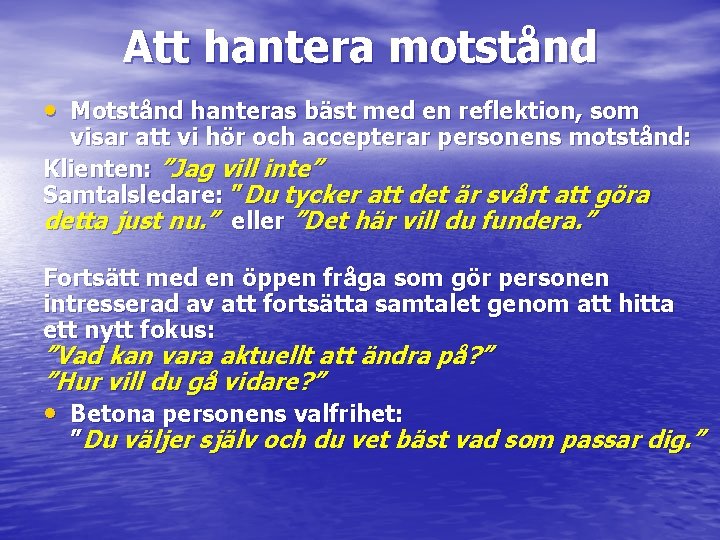 Att hantera motstånd

• Motstånd hanteras bäst med en reflektion, som visar att vi hör och accepterar personens motstånd:

Klienten: ”Jag vill inte”
Samtalsledare: ”Du tycker att det är svårt att göra detta just nu.” eller ”Det här vill du fundera.”

Fortsätt med en öppen fråga som gör personen intresserad av att fortsätta samtalet genom att hitta ett nytt fokus:
”Vad kan vara aktuellt att ändra på?”
”Hur vill du gå vidare?”

• Betona personens valfrihet:
”Du väljer själv och du vet bäst vad som passar dig.”